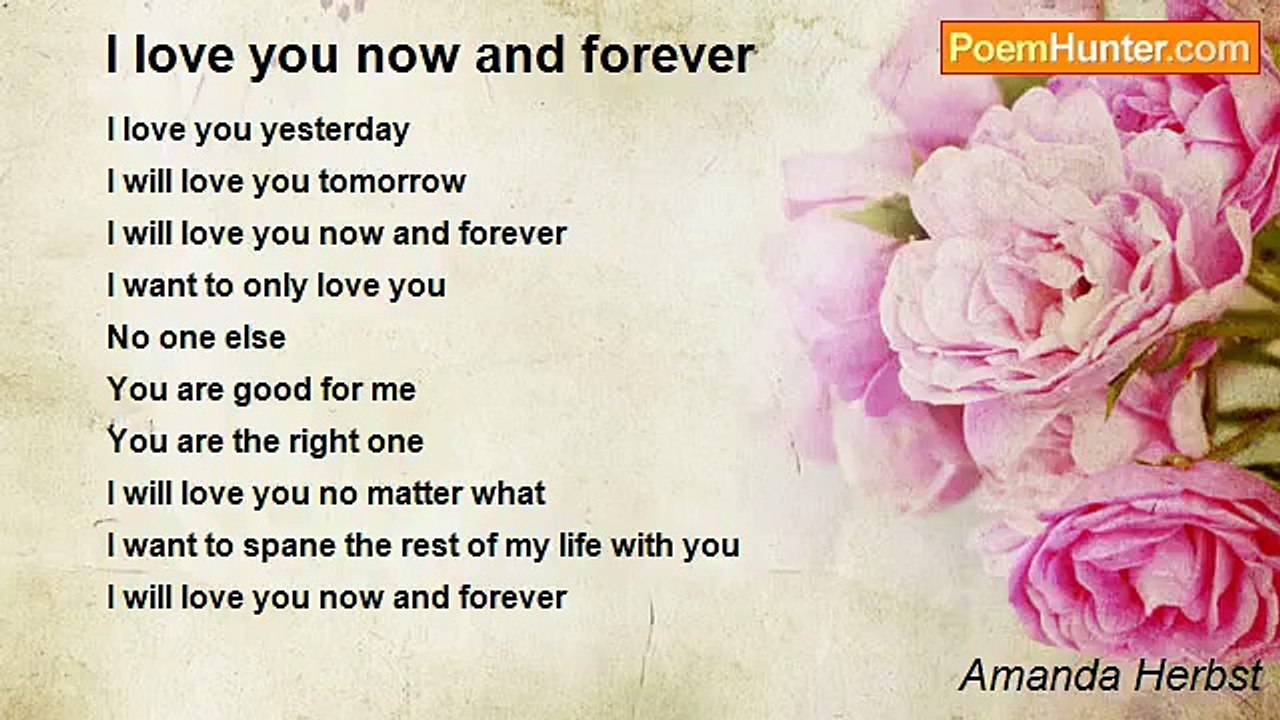 I love you now and forever

PoemHunter.com

I love you yesterday
I will love you tomorrow
I will love you now and forever
I want to only love you
No one else
You are good for me
You are the right one
I will love you no matter what
I want to spane the rest of my life with you
I will love you now and forever

Amanda Herbst